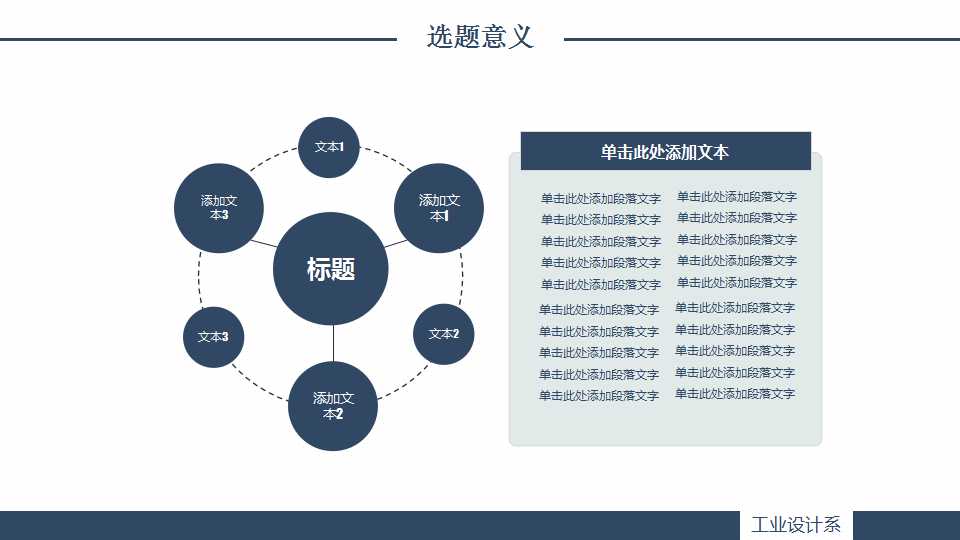 选题意义

文本1

添加文本3

添加文本1

标题

文本3

文本2

添加文本2

单击此处添加文本

单击此处添加段落文字
单击此处添加段落文字
单击此处添加段落文字
单击此处添加段落文字
单击此处添加段落文字
单击此处添加段落文字
单击此处添加段落文字
单击此处添加段落文字
单击此处添加段落文字
单击此处添加段落文字

单击此处添加段落文字
单击此处添加段落文字
单击此处添加段落文字
单击此处添加段落文字
单击此处添加段落文字
单击此处添加段落文字
单击此处添加段落文字
单击此处添加段落文字
单击此处添加段落文字
单击此处添加段落文字

工业设计系